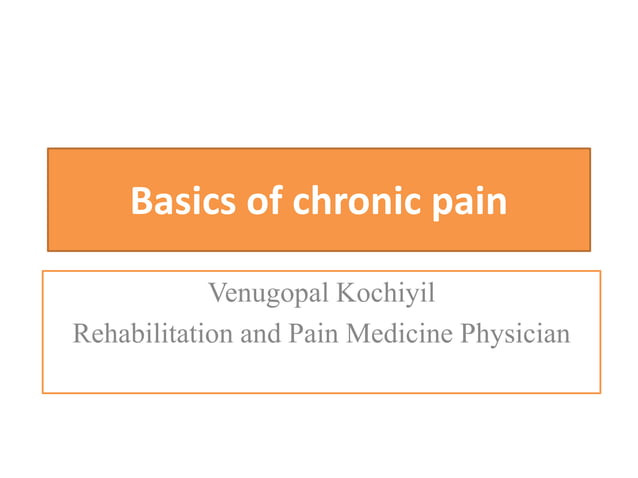 Basics of chronic pain

Venugopal Kochiyil
Rehabilitation and Pain Medicine Physician